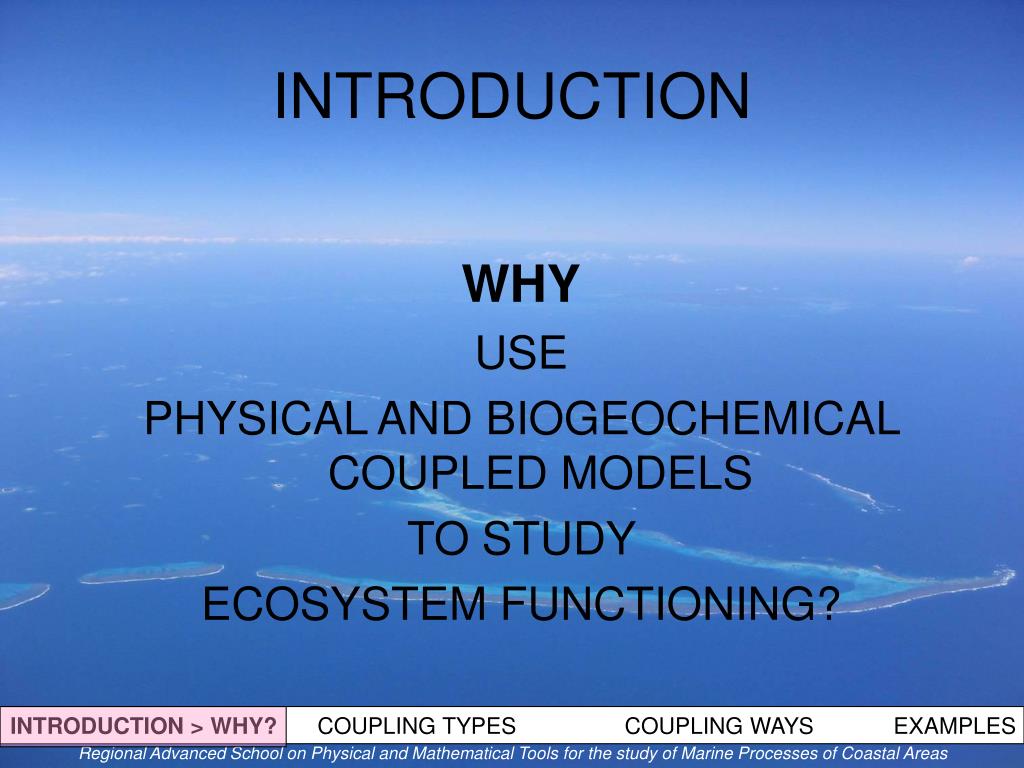 INTRODUCTION

WHY
USE
PHYSICAL AND BIOGEOCHEMICAL COUPLED MODELS
TO STUDY
ECOSYSTEM FUNCTIONING?

INTRODUCTION > WHY? COUPLING TYPES COUPLING WAYS EXAMPLES

Regional Advanced School on Physical and Mathematical Tools for the study of Marine Processes of Coastal Areas